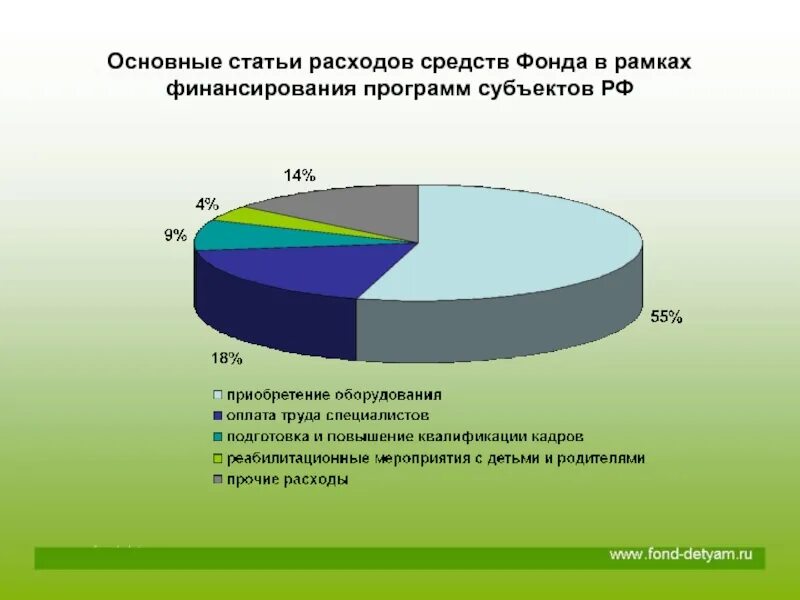 Основные статьи расходов средств Фонда в рамках финансирования программ субъектов РФ

14%

4%

9%

55%

18%

приобретение оборудования
оплата труда специалистов
подготовка и повышение квалификации кадров
реабилитационные мероприятия с детьми и родителями
прочие расходы

www.fond-detyam.ru